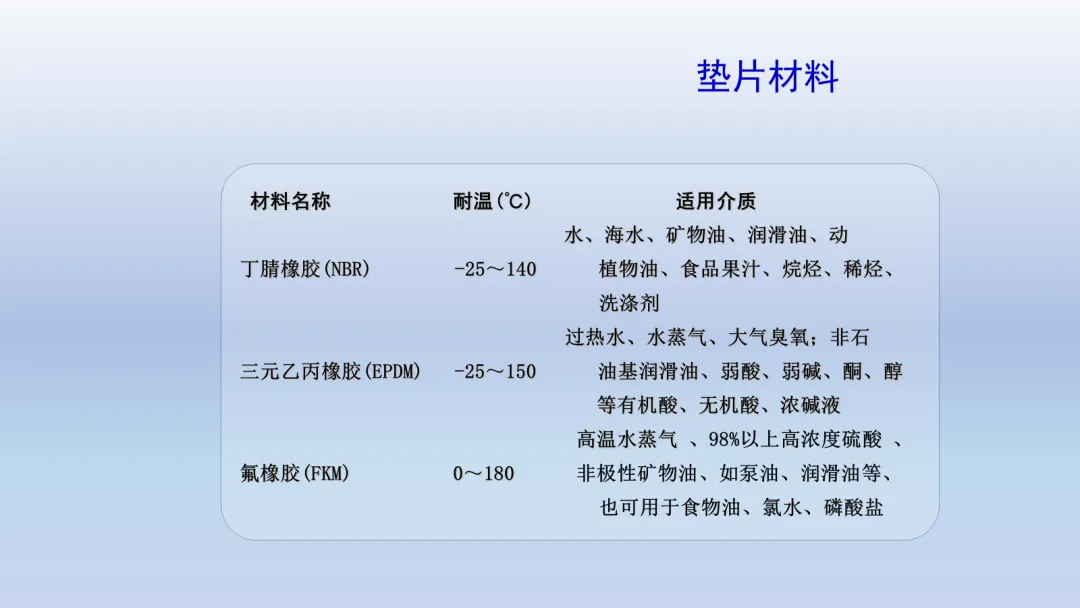 垫片材料

| 材料名称 | 耐温(℃) | 适用介质 |
|---|---|---|
| 丁腈橡胶(NBR) | -25～140 | 水、海水、矿物油、润滑油、动植物油、食品果汁、烷烃、稀烃、洗涤剂 |
| 三元乙丙橡胶(EPDM) | -25～150 | 过热水、水蒸气、大气臭氧；非石油基润滑油、弱酸、弱碱、酮、醇等有机酸、无机酸、浓碱液 |
| 氟橡胶(FKM) | 0～180 | 高温水蒸气 、98%以上高浓度硫酸 、非极性矿物油、如泵油、润滑油等、也可用于食物油、氯水、磷酸盐 |